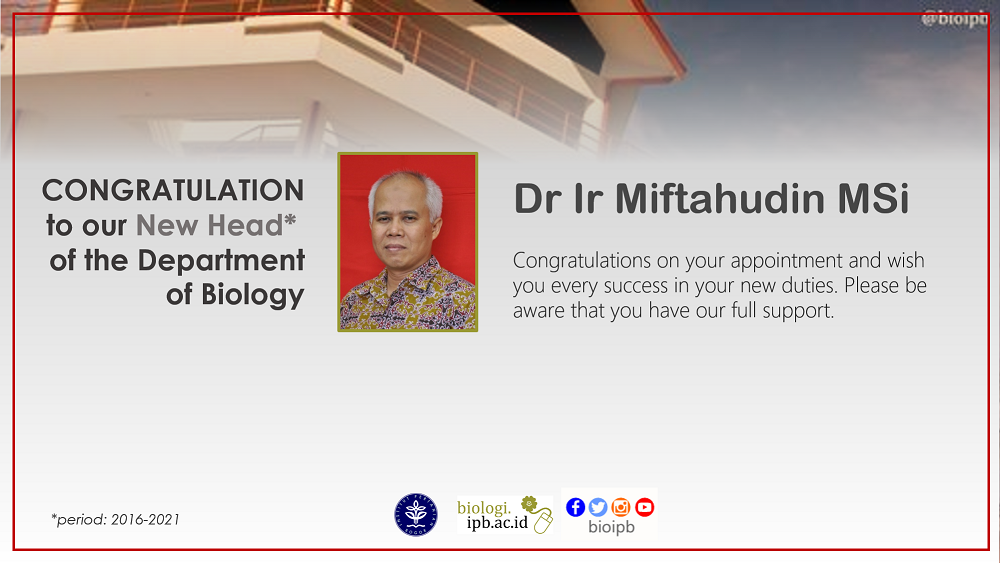 @bioipb

CONGRATULATION to our New Head* of the Department of Biology

Dr Ir Miftahudin MSi

Congratulations on your appointment and wish you every success in your new duties. Please be aware that you have our full support.

*period: 2016-2021

biologi. ipb.ac.id

bioipb